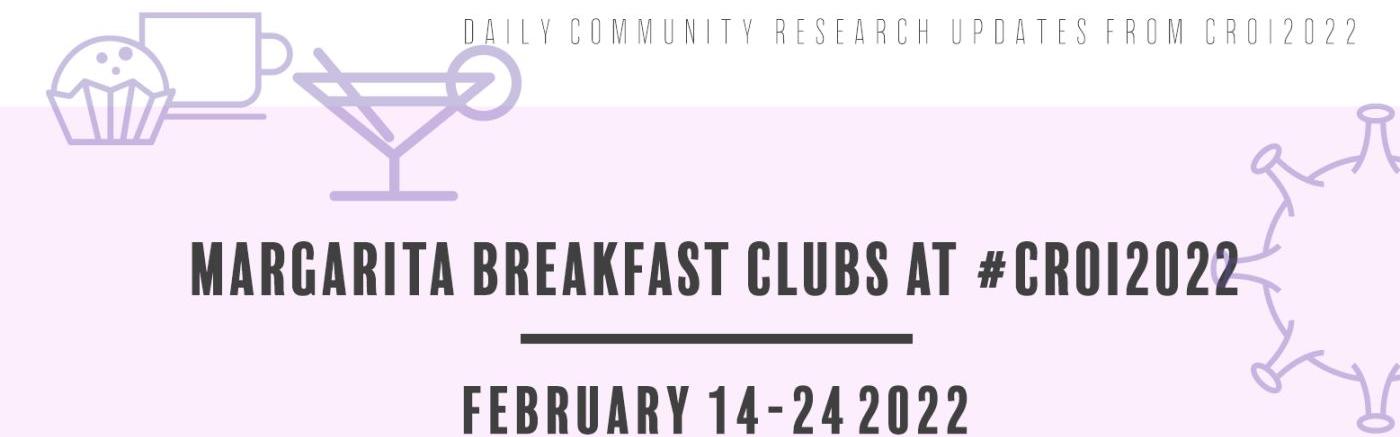 DAILY COMMUNITY RESEARCH UPDATES FROM CROI2022

MARGARITA BREAKFAST CLUBS AT #CROI2022

FEBRUARY 14-24 2022